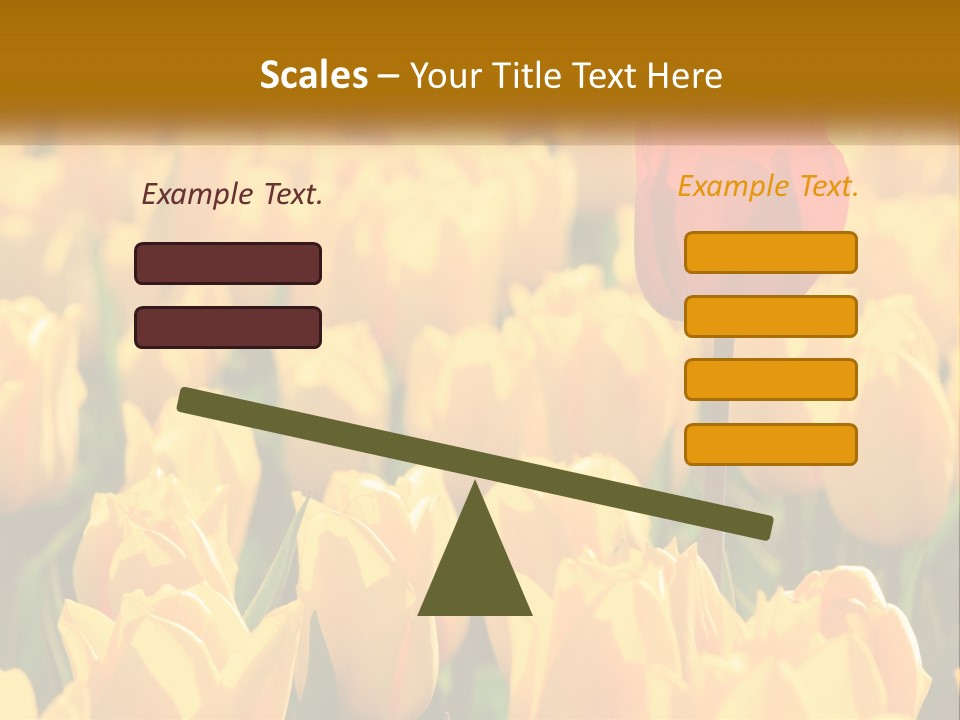 Scales – Your Title Text Here

Example Text.

Example Text.